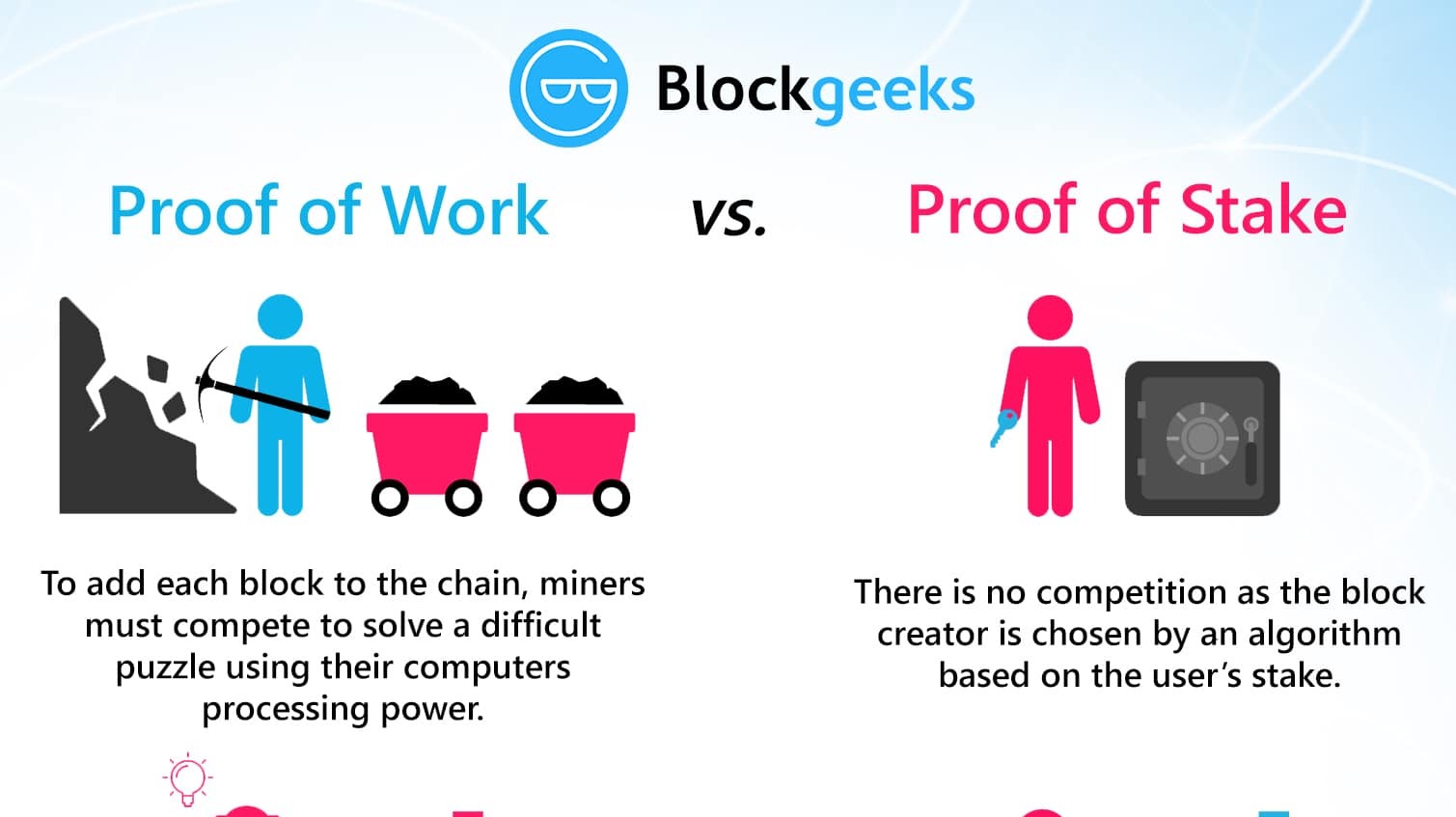 Blockgeeks

Proof of Work

vs.

Proof of Stake

To add each block to the chain, miners must compete to solve a difficult puzzle using their computers processing power.

There is no competition as the block creator is chosen by an algorithm based on the user's stake.